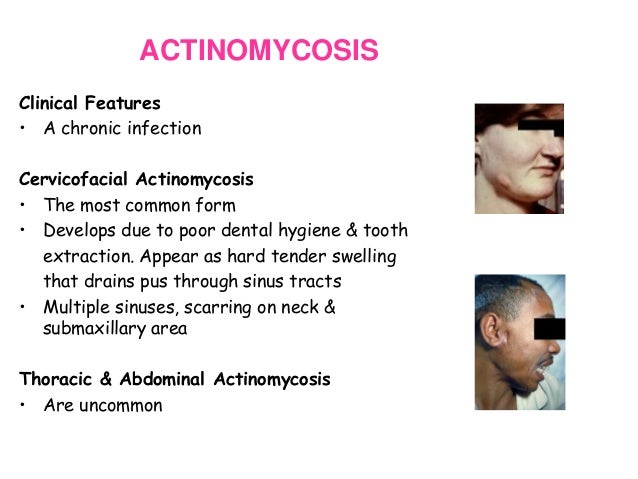 ACTINOMYCOSIS

Clinical Features
• A chronic infection

Cervicofacial Actinomycosis
• The most common form
• Develops due to poor dental hygiene & tooth extraction. Appear as hard tender swelling that drains pus through sinus tracts
• Multiple sinuses, scarring on neck & submaxillary area

Thoracic & Abdominal Actinomycosis
• Are uncommon